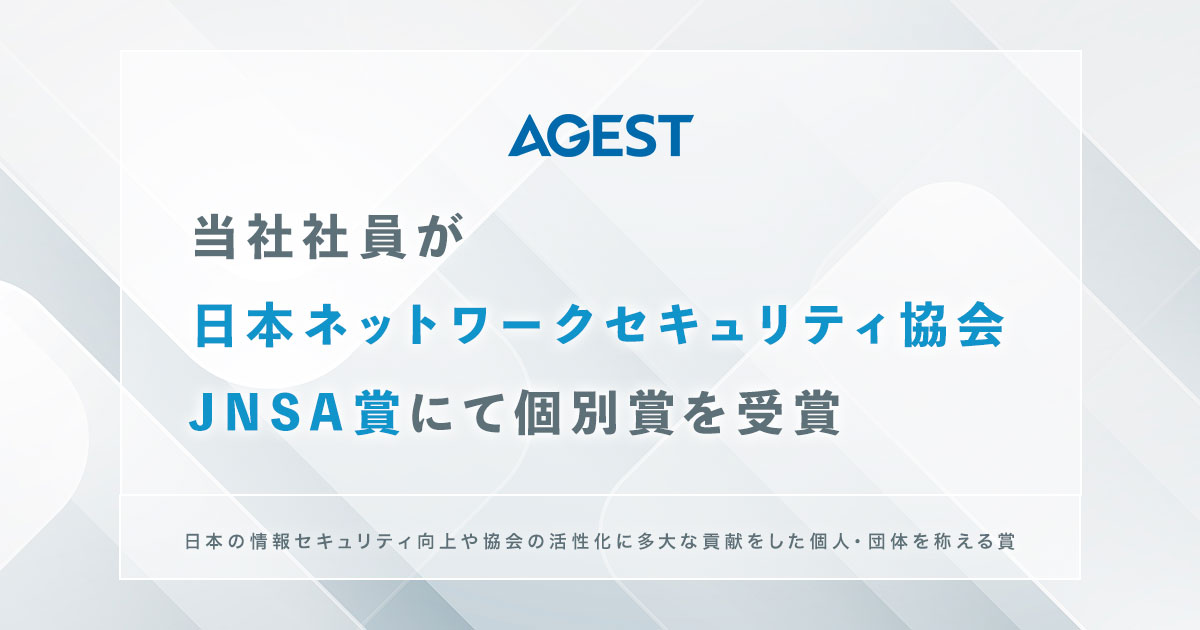 AGEST

当社社員が
日本ネットワークセキュリティ協会
JNSA賞にて個別賞を受賞

日本の情報セキュリティ向上や協会の活性化に多大な貢献をした個人・団体を称える賞